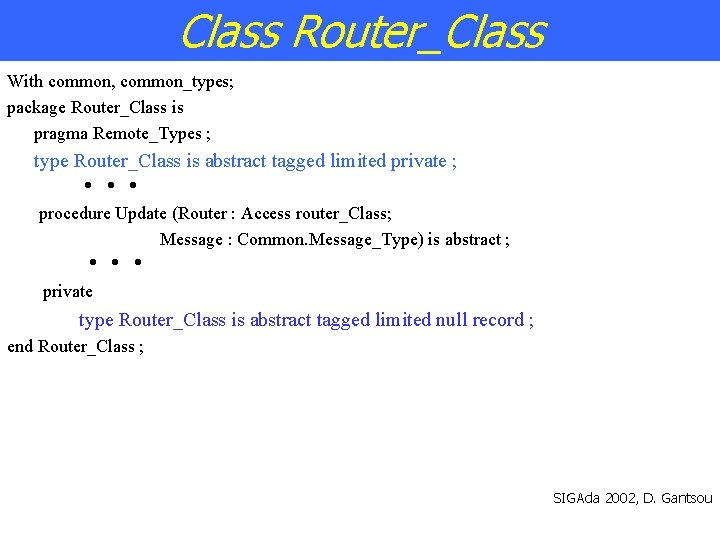 Class Router_Class

With common, common_types;
package Router_Class is
pragma Remote_Types ;
type Router_Class is abstract tagged limited private ;
• • •
procedure Update (Router : Access router_Class;
Message : Common.Message_Type) is abstract ;
• • •
private
type Router_Class is abstract tagged limited null record ;
end Router_Class ;

SIGAda 2002, D. Gantsou